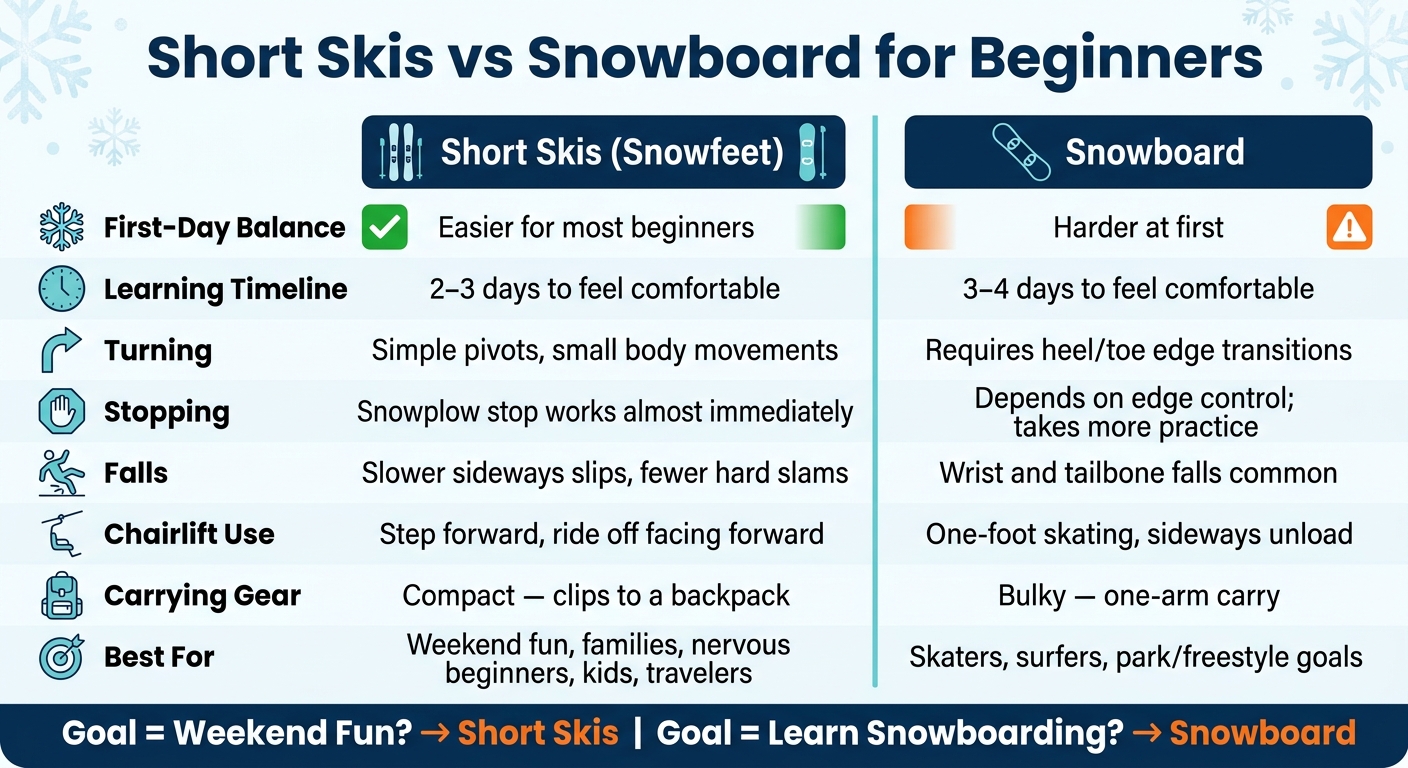 Short Skis vs Snowboard for Beginners

| | Short Skis (Snowfeet) | Snowboard |
|---|---|---|
| First-Day Balance | Easier for most beginners | Harder at first |
| Learning Timeline | 2–3 days to feel comfortable | 3–4 days to feel comfortable |
| Turning | Simple pivots, small body movements | Requires heel/toe edge transitions |
| Stopping | Snowplow stop works almost immediately | Depends on edge control; takes more practice |
| Falls | Slower sideways slips, fewer hard slams | Wrist and tailbone falls common |
| Chairlift Use | Step forward, ride off facing forward | One-foot skating, sideways unload |
| Carrying Gear | Compact — clips to a backpack | Bulky — one-arm carry |
| Best For | Weekend fun, families, nervous beginners, kids, travelers | Skaters, surfers, park/freestyle goals |

Goal = Weekend Fun? → Short Skis | Goal = Learn Snowboarding? → Snowboard